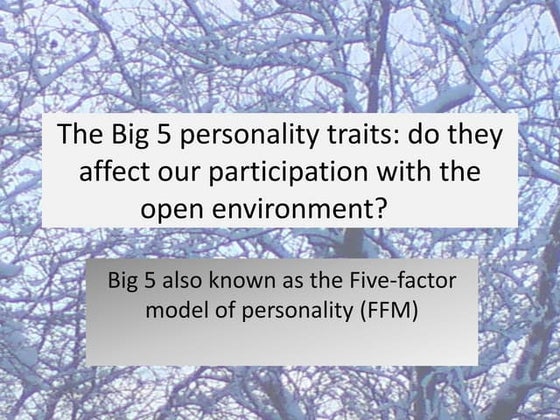 The Big 5 personality traits: do they affect our participation with the open environment?

Big 5 also known as the Five-factor model of personality (FFM)